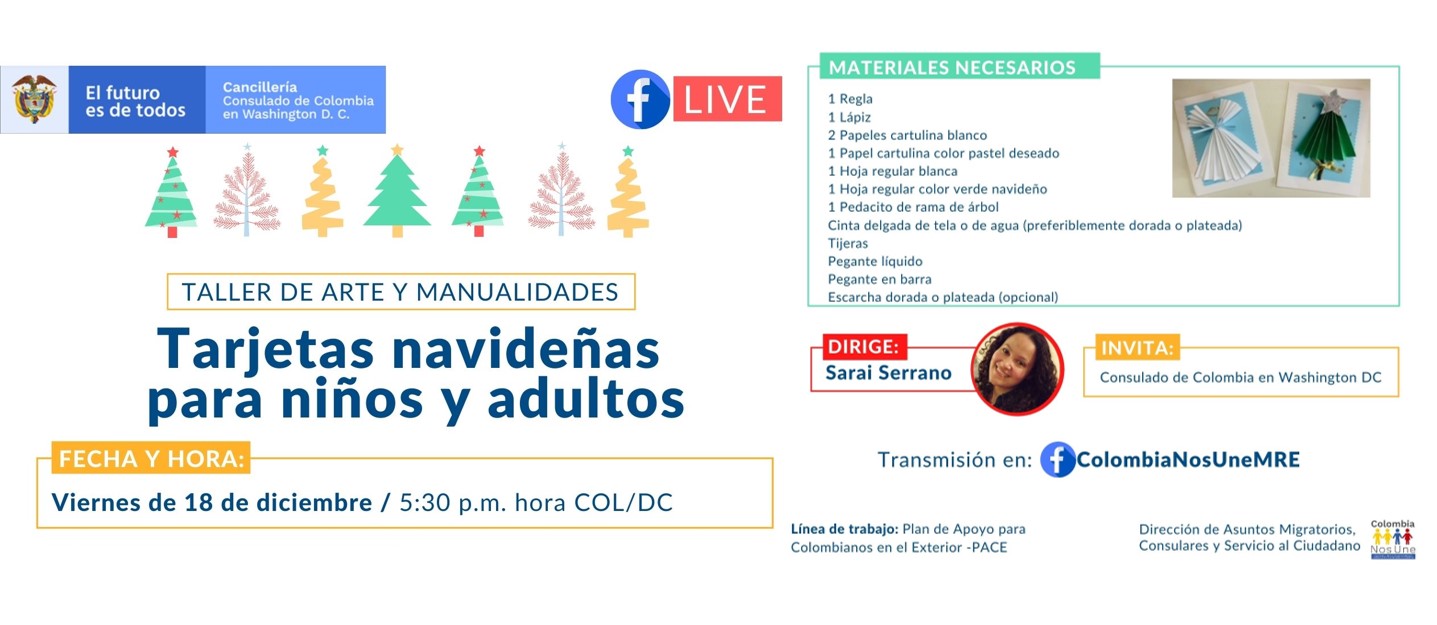 El futuro es de todos

Cancillería
Consulado de Colombia en Washington D. C.

LIVE

TALLER DE ARTE Y MANUALIDADES

Tarjetas navideñas para niños y adultos

FECHA Y HORA:
Viernes de 18 de diciembre / 5:30 p.m. hora COL/DC

MATERIALES NECESARIOS
1 Regla
1 Lápiz
2 Papeles cartulina blanco
1 Papel cartulina color pastel deseado
1 Hoja regular blanca
1 Hoja regular color verde navideño
1 Pedacito de rama de árbol
Cinta delgada de tela o de agua (preferiblemente dorada o plateada)
Tijeras
Pegante líquido
Pegante en barra
Escarcha dorada o plateada (opcional)

DIRIGE:
Sarai Serrano

INVITA:
Consulado de Colombia en Washington DC

Transmisión en: ColombiaNosUneMRE

Línea de trabajo: Plan de Apoyo para Colombianos en el Exterior -PACE

Dirección de Asuntos Migratorios, Consulares y Servicio al Ciudadano

Colombia Nos Une